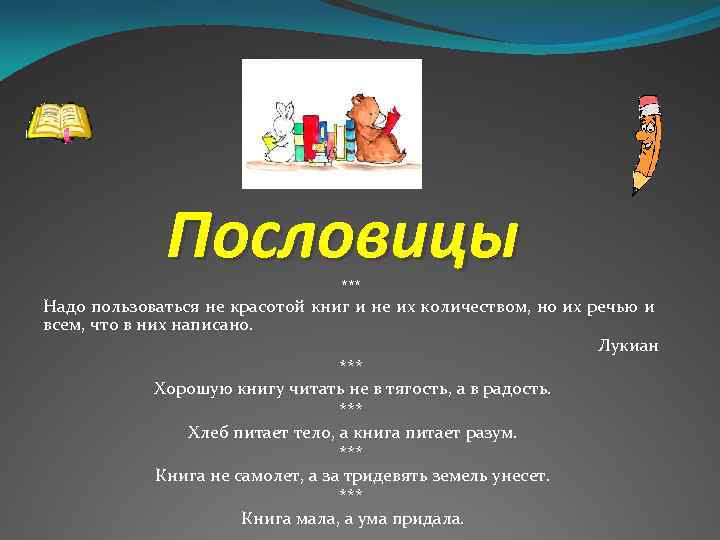 Пословицы

***

Надо пользоваться не красотой книг и не их количеством, но их речью и всем, что в них написано.

Лукиан

***

Хорошую книгу читать не в тягость, а в радость.

***

Хлеб питает тело, а книга питает разум.

***

Книга не самолет, а за тридевять земель унесет.

***

Книга мала, а ума придала.